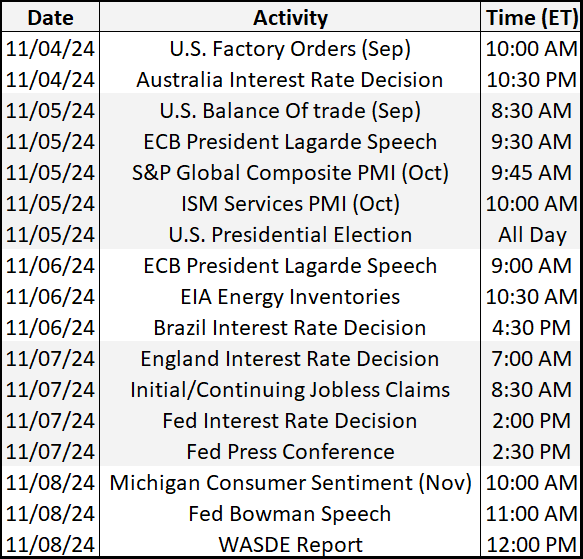 | Date | Activity | Time (ET) |
|---|---|---|
| 11/04/24 | U.S. Factory Orders (Sep) | 10:00 AM |
| 11/04/24 | Australia Interest Rate Decision | 10:30 PM |
| 11/05/24 | U.S. Balance Of trade (Sep) | 8:30 AM |
| 11/05/24 | ECB President Lagarde Speech | 9:30 AM |
| 11/05/24 | S&P Global Composite PMI (Oct) | 9:45 AM |
| 11/05/24 | ISM Services PMI (Oct) | 10:00 AM |
| 11/05/24 | U.S. Presidential Election | All Day |
| 11/06/24 | ECB President Lagarde Speech | 9:00 AM |
| 11/06/24 | EIA Energy Inventories | 10:30 AM |
| 11/06/24 | Brazil Interest Rate Decision | 4:30 PM |
| 11/07/24 | England Interest Rate Decision | 7:00 AM |
| 11/07/24 | Initial/Continuing Jobless Claims | 8:30 AM |
| 11/07/24 | Fed Interest Rate Decision | 2:00 PM |
| 11/07/24 | Fed Press Conference | 2:30 PM |
| 11/08/24 | Michigan Consumer Sentiment (Nov) | 10:00 AM |
| 11/08/24 | Fed Bowman Speech | 11:00 AM |
| 11/08/24 | WASDE Report | 12:00 PM |